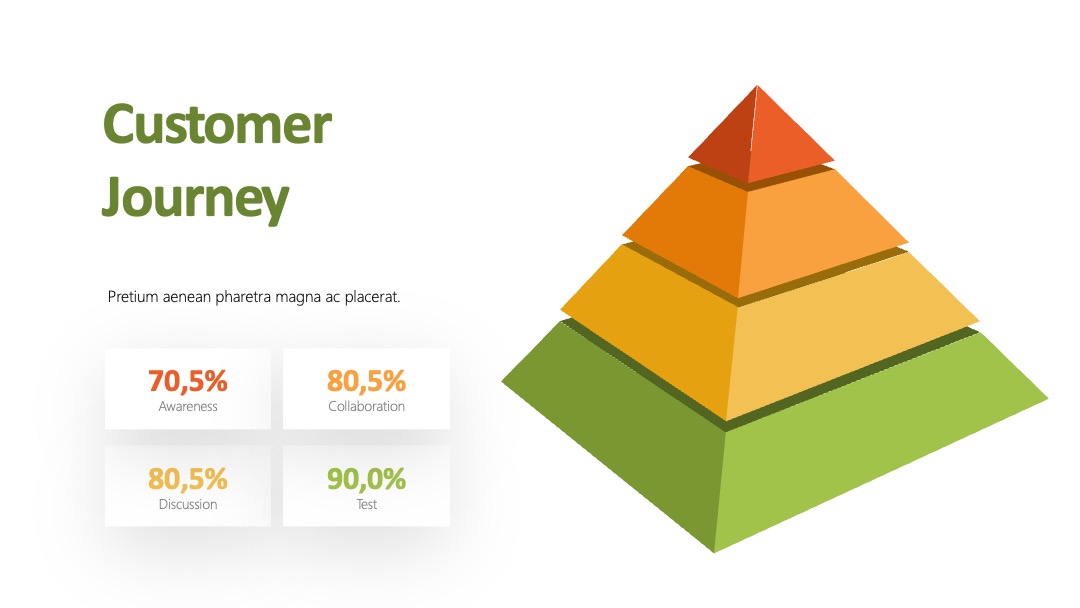 Customer Journey

Pretium aenean pharetra magna ac placerat.

70,5%
Awareness

80,5%
Collaboration

80,5%
Discussion

90,0%
Test